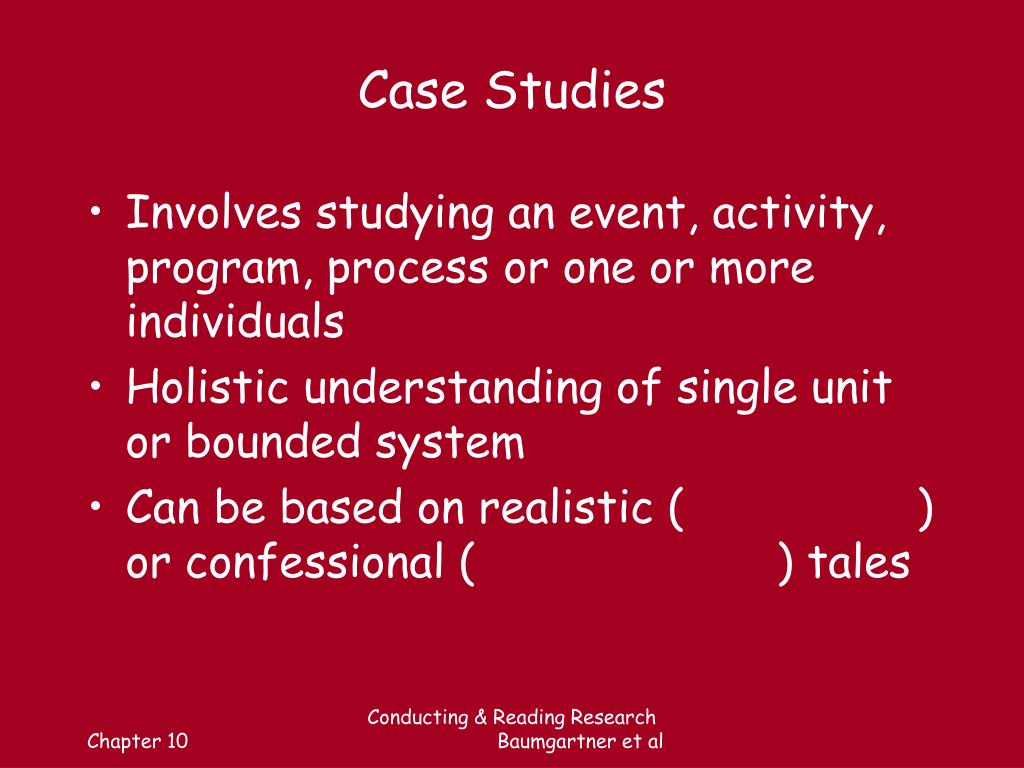 Case Studies

• Involves studying an event, activity, program, process or one or more individuals
• Holistic understanding of single unit or bounded system
• Can be based on realistic ( ) or confessional ( ) tales

Chapter 10

Conducting & Reading Research Baumgartner et al